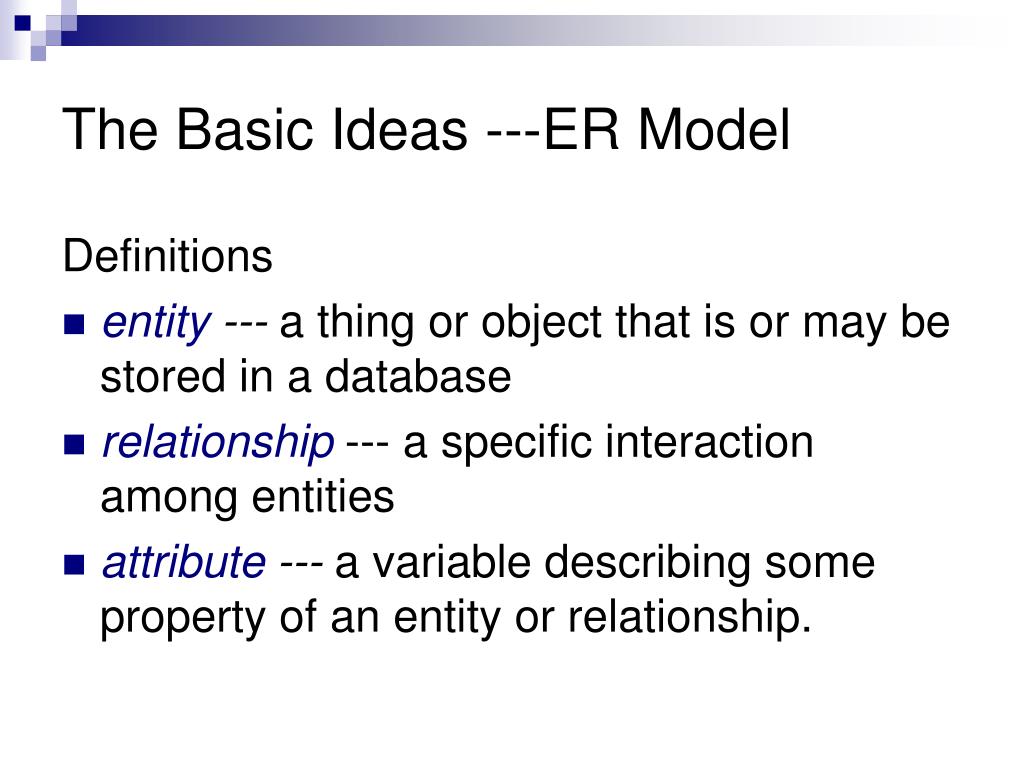 The Basic Ideas ---ER Model

Definitions

- entity --- a thing or object that is or may be stored in a database
- relationship --- a specific interaction among entities
- attribute --- a variable describing some property of an entity or relationship.